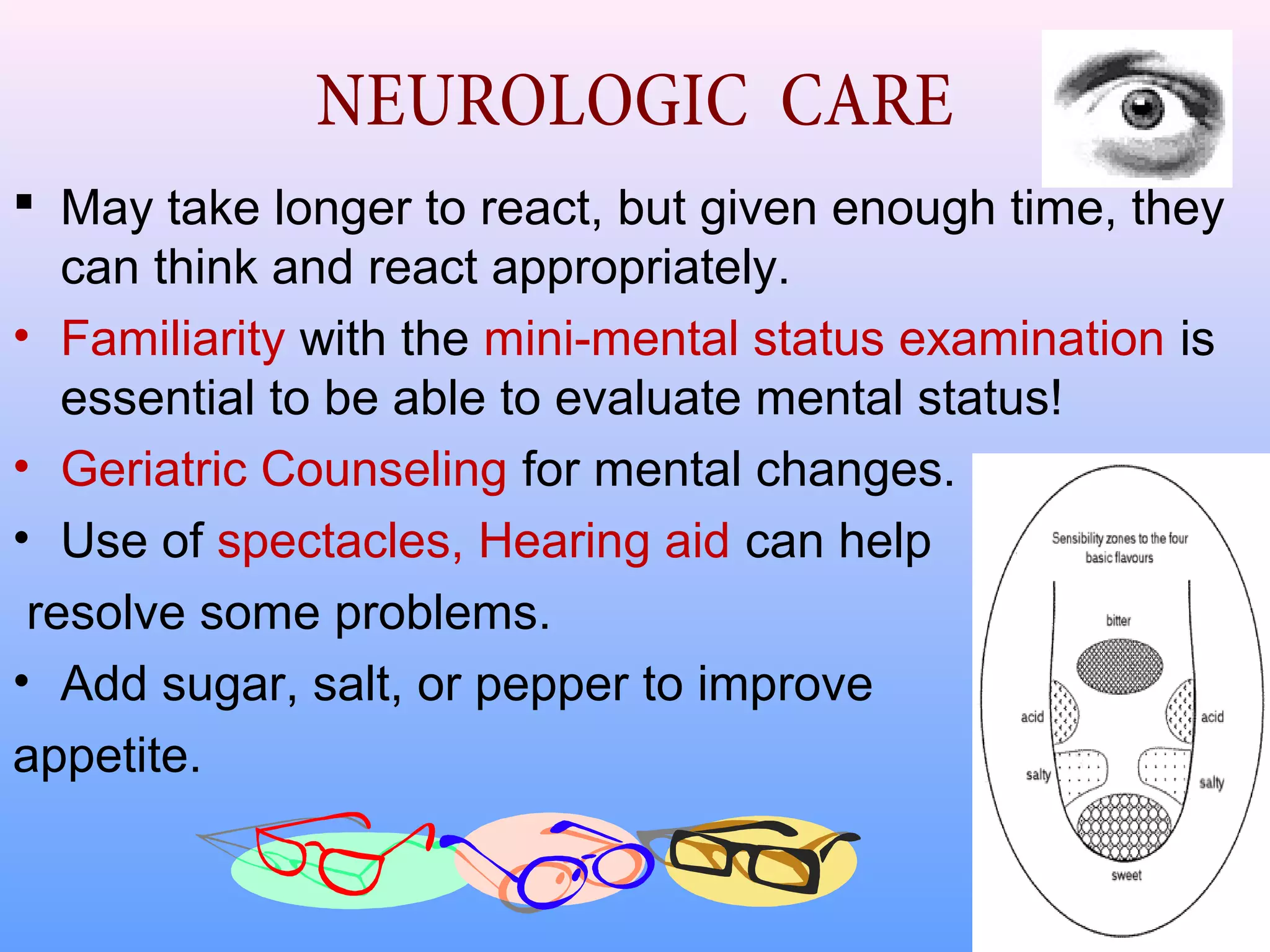 NEUROLOGIC CARE

▪ May take longer to react, but given enough time, they can think and react appropriately.

• Familiarity with the mini-mental status examination is essential to be able to evaluate mental status!

• Geriatric Counseling for mental changes.

• Use of spectacles, Hearing aid can help resolve some problems.

• Add sugar, salt, or pepper to improve appetite.

Sensibility zones to the four basic flavours

bitter

acid

acid

salty

salty

sweet